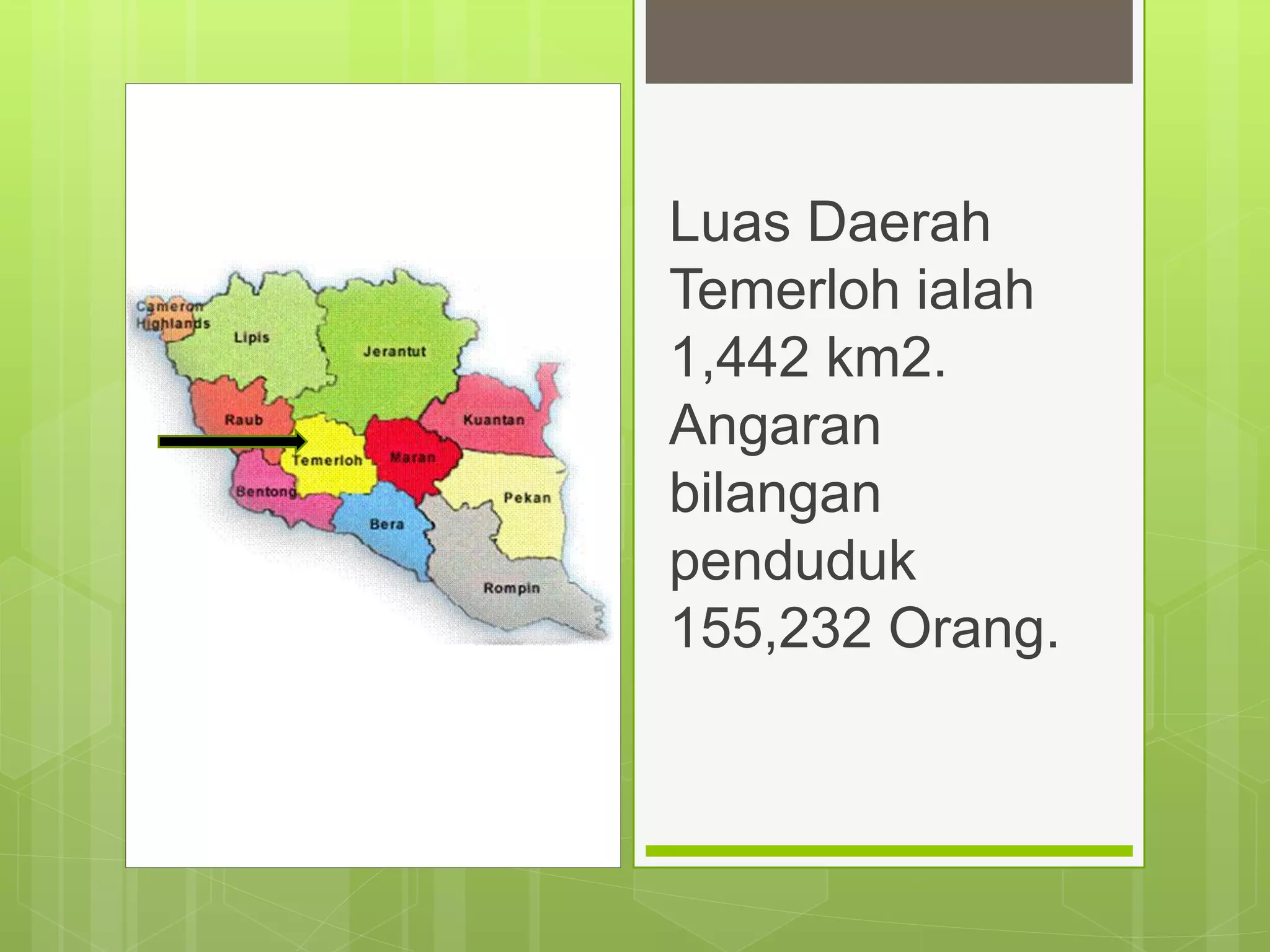 Cameron Highlands
Lipis
Jerantut
Raub
Kuantan
Temerloh
Maran
Bentong
Pekan
Bera
Rompin

Luas Daerah Temerloh ialah 1,442 km2. Angaran bilangan penduduk 155,232 Orang.